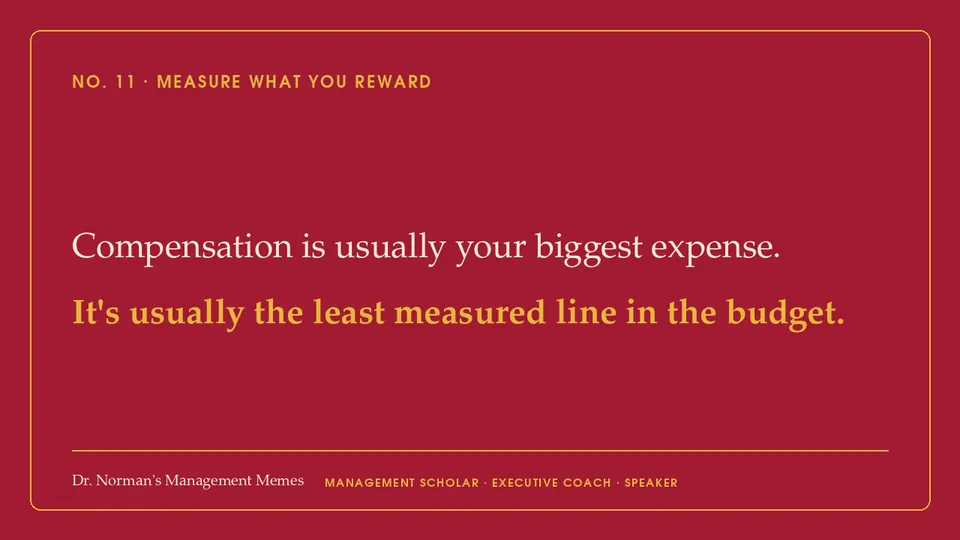 NO. 11 · MEASURE WHAT YOU REWARD

Compensation is usually your biggest expense.

It's usually the least measured line in the budget.

Dr. Norman's Management Memes

MANAGEMENT SCHOLAR · EXECUTIVE COACH · SPEAKER